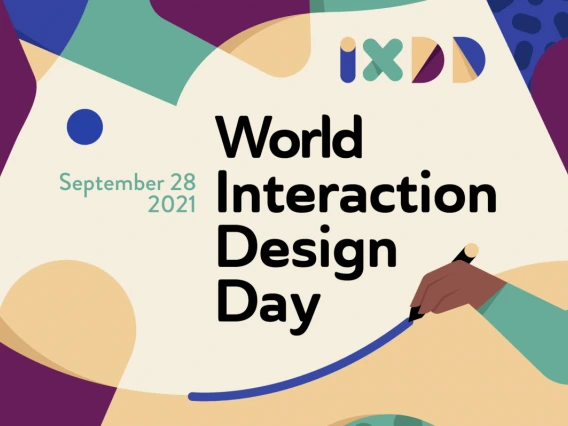 IXDD

September 28
2021

World
Interaction
Design
Day